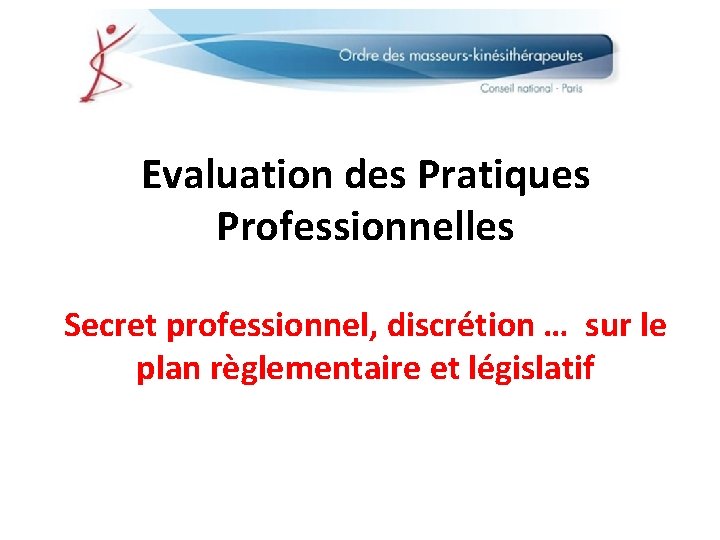 Ordre des masseurs-kinésithérapeutes
Conseil national - Paris

Evaluation des Pratiques Professionnelles

Secret professionnel, discrétion … sur le plan règlementaire et législatif